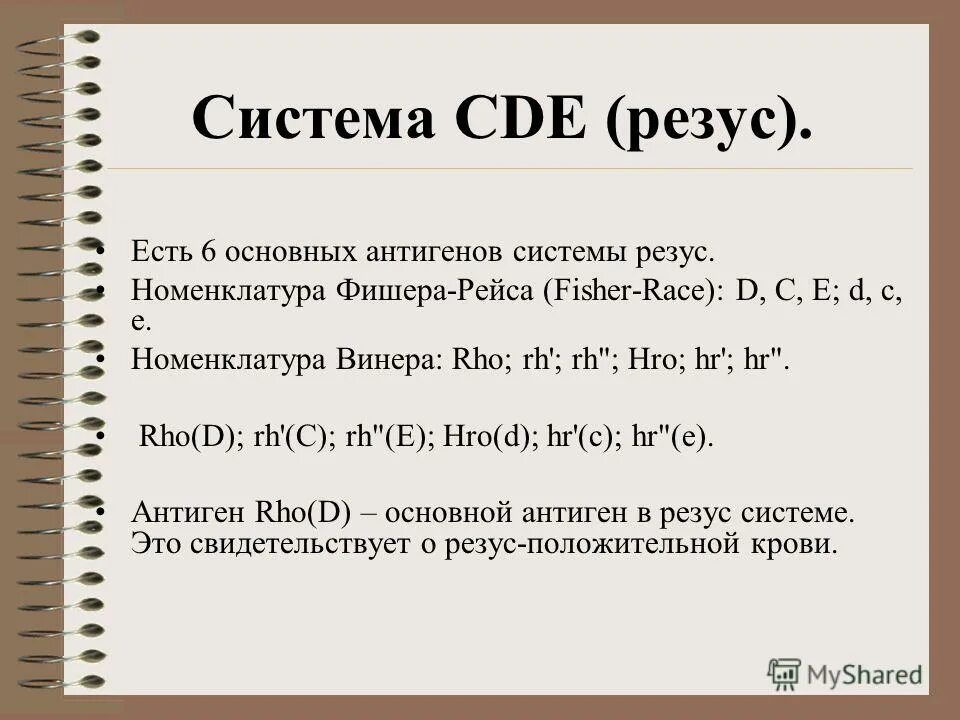 Система CDE (резус).

• Есть 6 основных антигенов системы резус.
• Номенклатура Фишера-Рейса (Fisher-Race): D, C, E; d, c, e.
• Номенклатура Винера: Rho; rh'; rh''; Hro; hr'; hr''.

• Rho(D); rh'(C); rh''(E); Hro(d); hr'(c); hr''(e).

• Антиген Rho(D) – основной антиген в резус системе. Это свидетельствует о резус-положительной крови.

MyShared